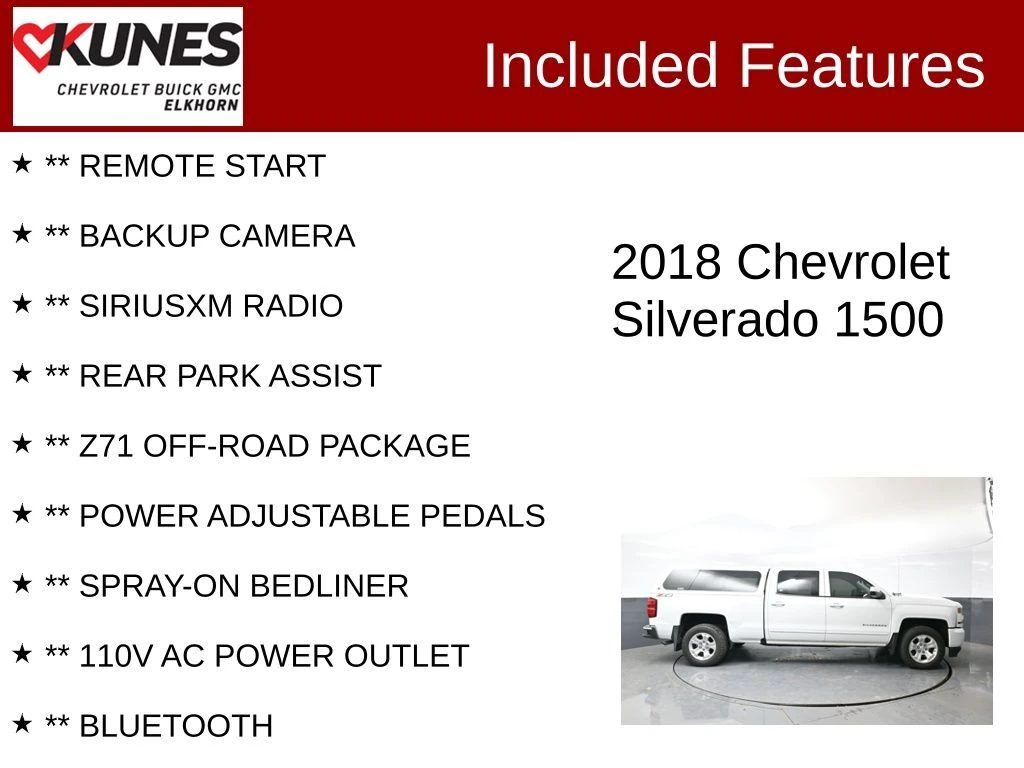 KUNES
CHEVROLET BUICK GMC
ELKHORN

Included Features

★ ** REMOTE START

★ ** BACKUP CAMERA

★ ** SIRIUSXM RADIO

★ ** REAR PARK ASSIST

★ ** Z71 OFF-ROAD PACKAGE

★ ** POWER ADJUSTABLE PEDALS

★ ** SPRAY-ON BEDLINER

★ ** 110V AC POWER OUTLET

★ ** BLUETOOTH

2018 Chevrolet Silverado 1500